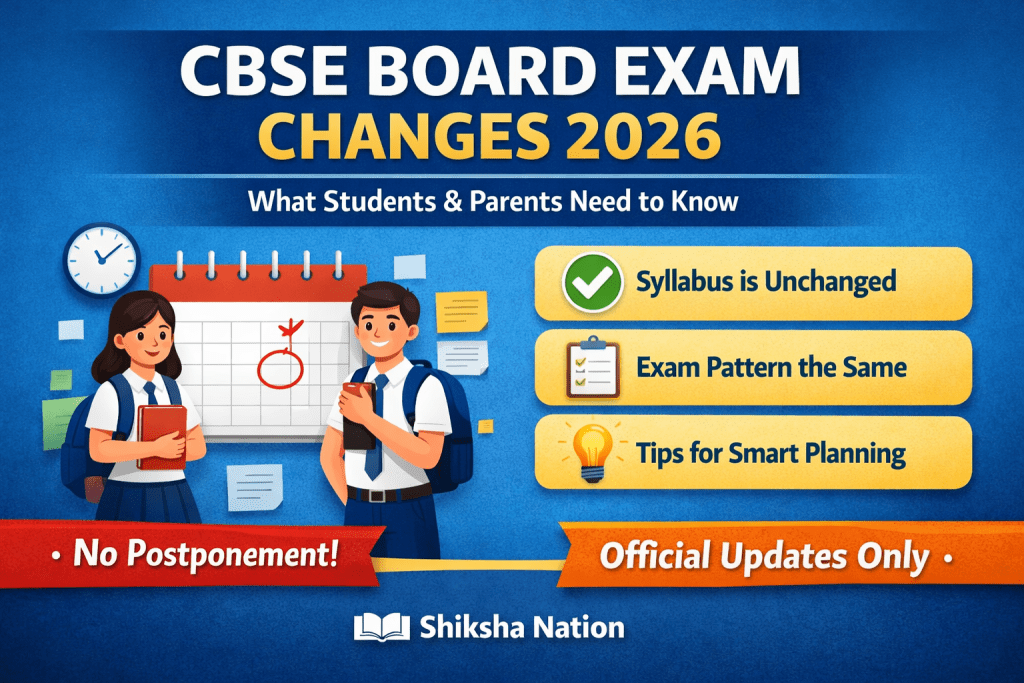 CBSE BOARD EXAM
CHANGES 2026

What Students & Parents Need to Know

Syllabus is Unchanged

Exam Pattern the Same

Tips for Smart Planning

• No Postponement!

Official Updates Only •

Shiksha Nation